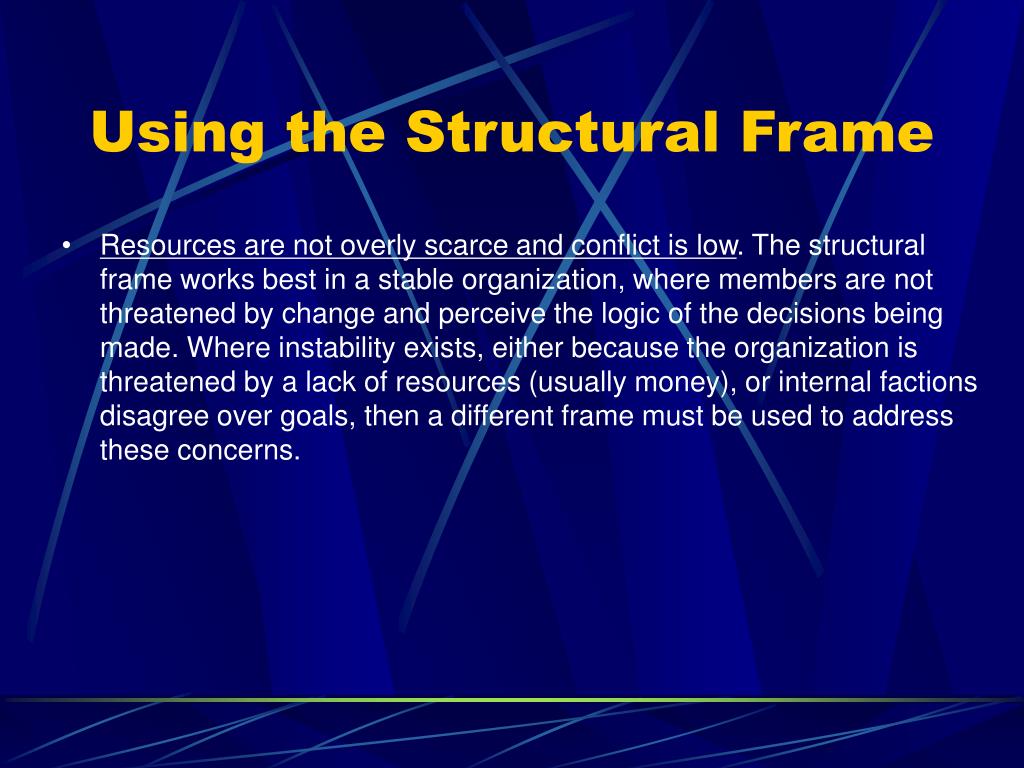 Using the Structural Frame

• Resources are not overly scarce and conflict is low. The structural frame works best in a stable organization, where members are not threatened by change and perceive the logic of the decisions being made. Where instability exists, either because the organization is threatened by a lack of resources (usually money), or internal factions disagree over goals, then a different frame must be used to address these concerns.